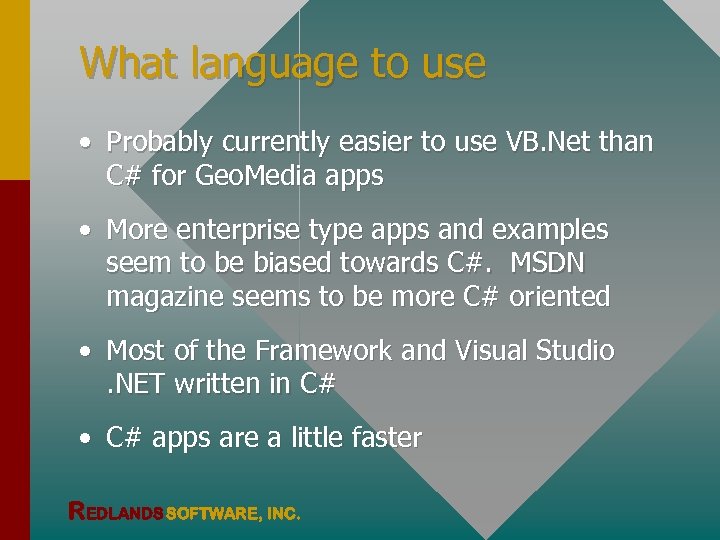 What language to use

• Probably currently easier to use VB.Net than C# for GeoMedia apps

• More enterprise type apps and examples seem to be biased towards C#. MSDN magazine seems to be more C# oriented

• Most of the Framework and Visual Studio .NET written in C#

• C# apps are a little faster

REDLANDS SOFTWARE, INC.